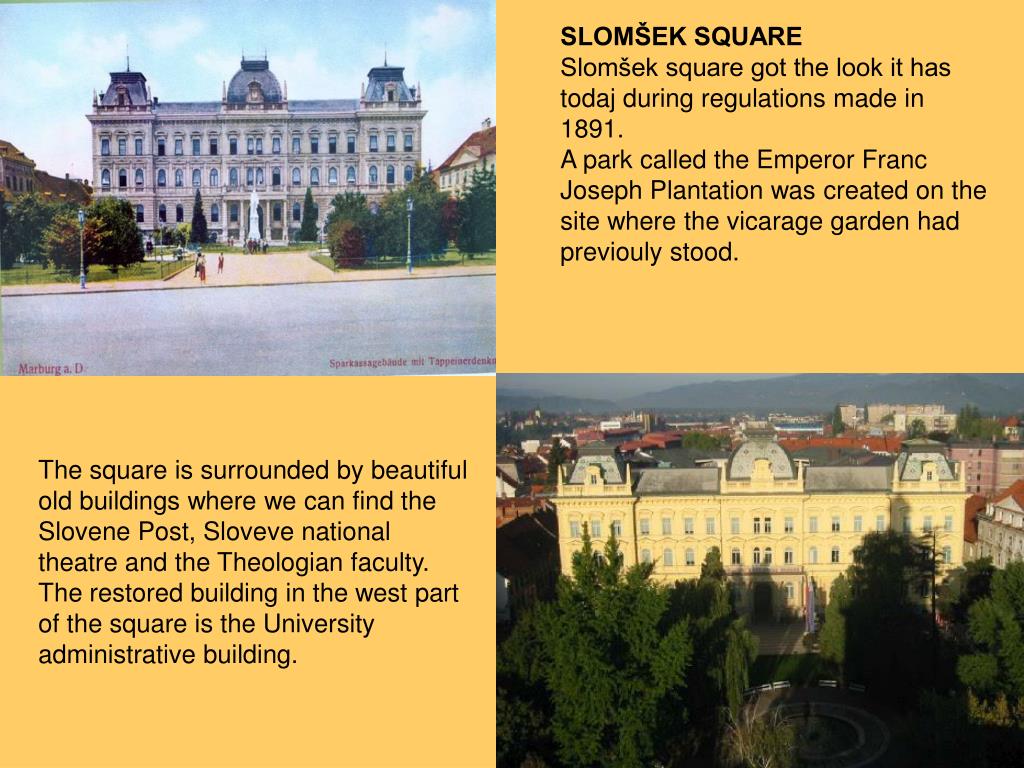 Marburg a. D.

Sparkassagebäude mit Tappeinerdenkm

SLOMŠEK SQUARE
Slomšek square got the look it has todaj during regulations made in 1891.
A park called the Emperor Franc Joseph Plantation was created on the site where the vicarage garden had previouly stood.

The square is surrounded by beautiful old buildings where we can find the Slovene Post, Sloveve national theatre and the Theologian faculty. The restored building in the west part of the square is the University administrative building.